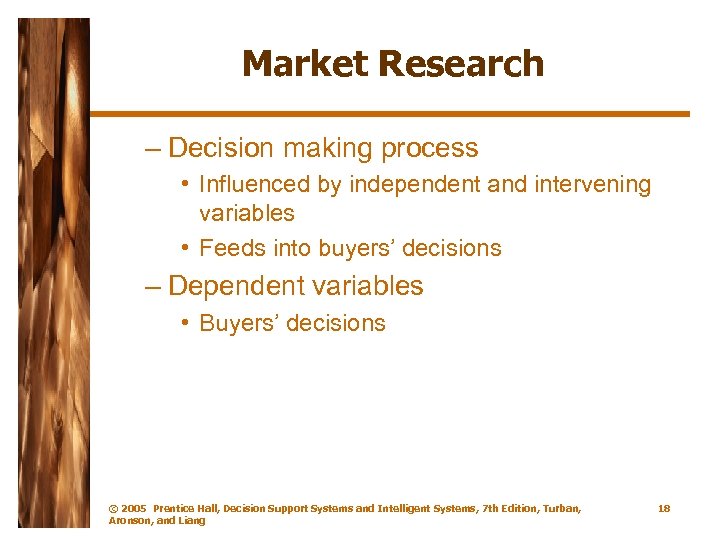 Market Research

– Decision making process
• Influenced by independent and intervening variables
• Feeds into buyers' decisions
– Dependent variables
• Buyers' decisions

© 2005 Prentice Hall, Decision Support Systems and Intelligent Systems, 7th Edition, Turban, Aronson, and Liang

18